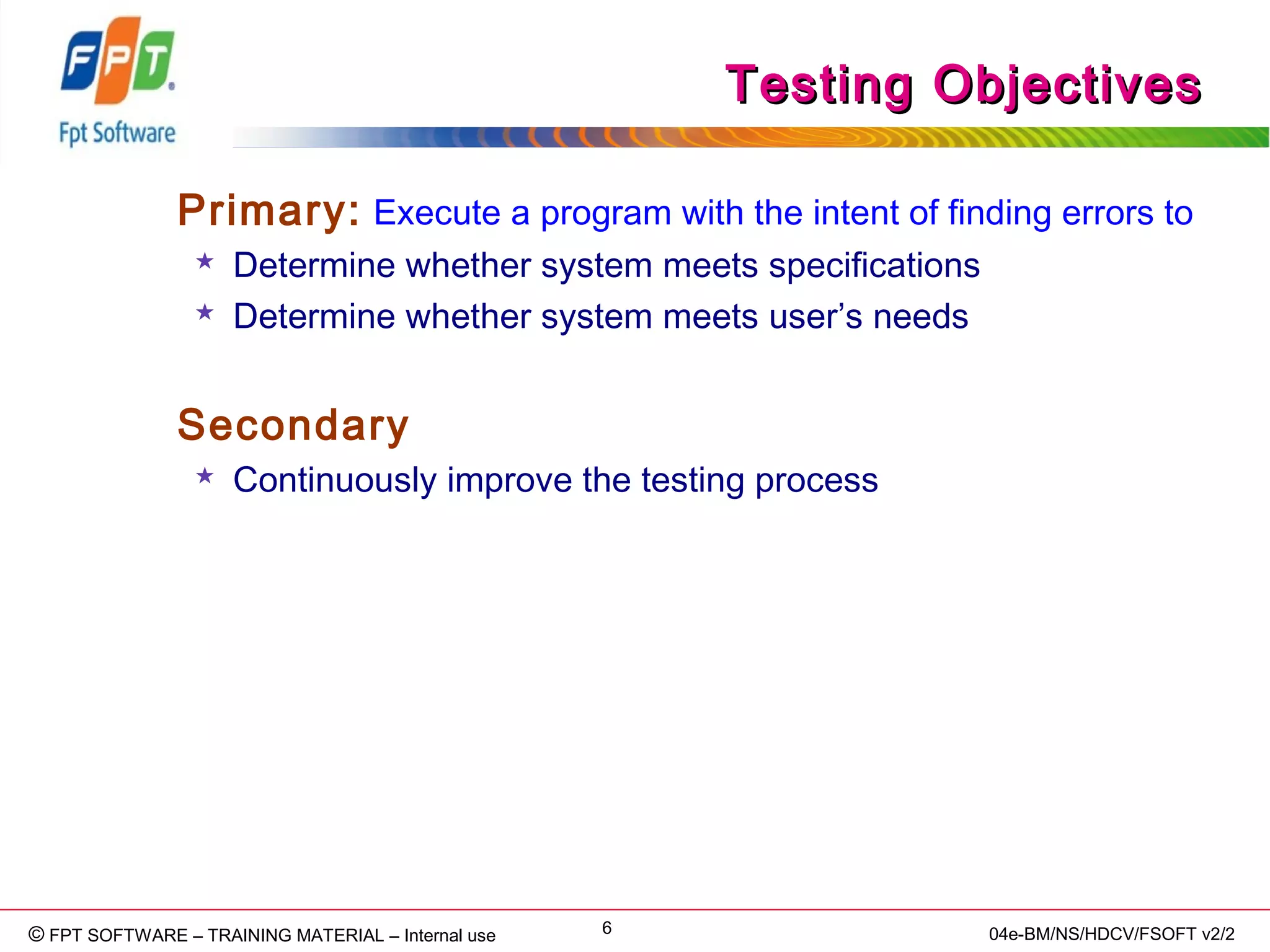 FPT®
Fpt Software

Testing Objectives

Primary: Execute a program with the intent of finding errors to

★ Determine whether system meets specifications

★ Determine whether system meets user’s needs

Secondary

★ Continuously improve the testing process

© FPT SOFTWARE – TRAINING MATERIAL – Internal use

6

04e-BM/NS/HDCV/FSOFT v2/2